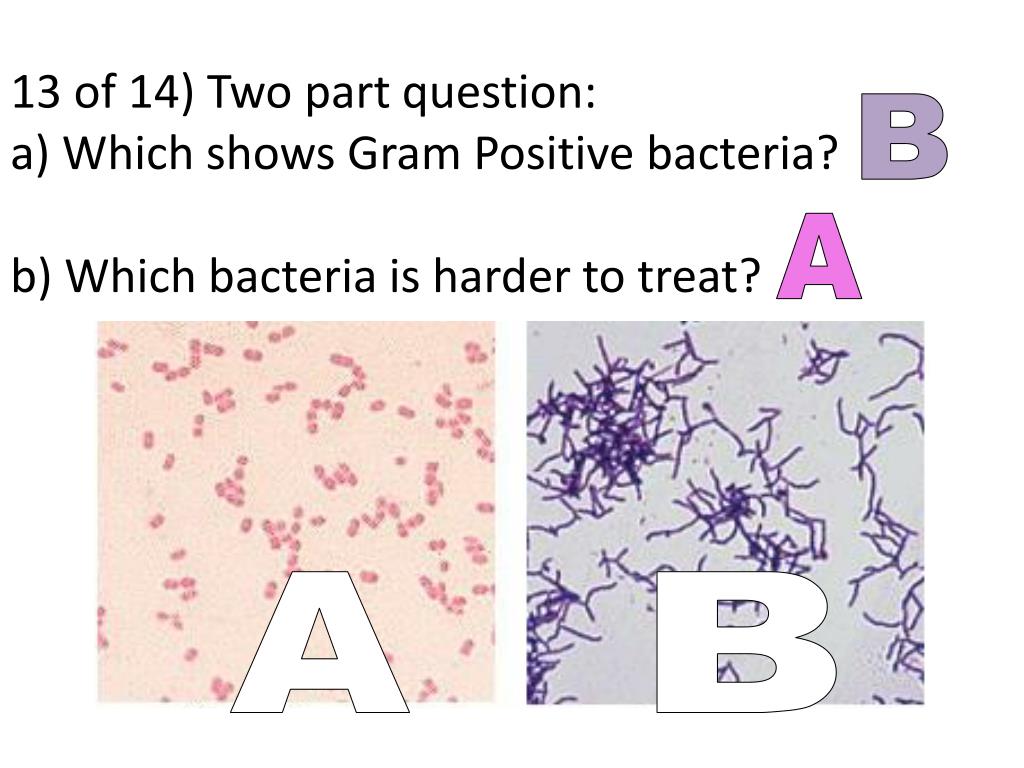 13 of 14) Two part question:
a) Which shows Gram Positive bacteria? B

b) Which bacteria is harder to treat? A

A

B